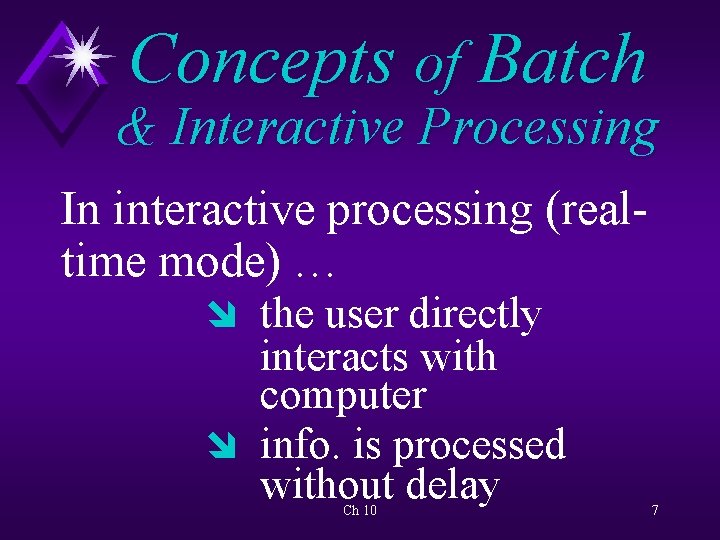 Concepts of Batch & Interactive Processing

In interactive processing (real-time mode) …

the user directly interacts with computer

info. is processed without delay

Ch 10

7